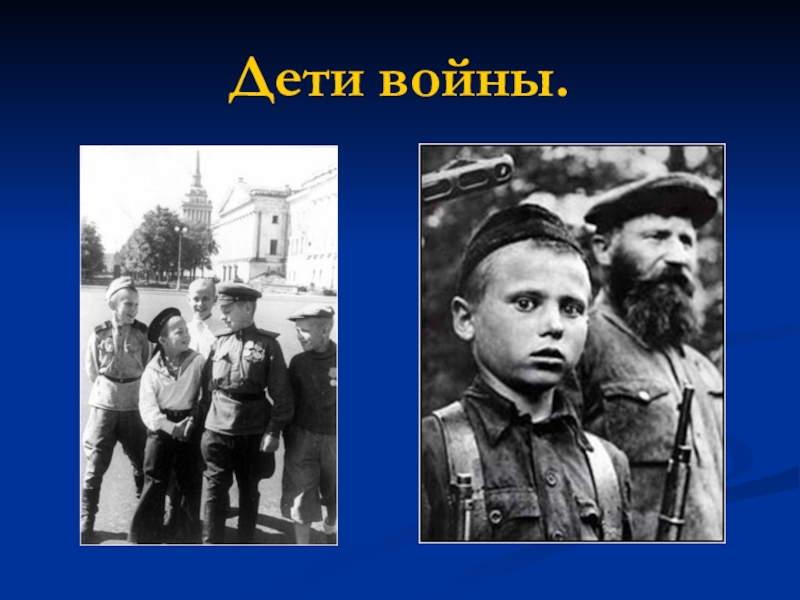 Дети войны.